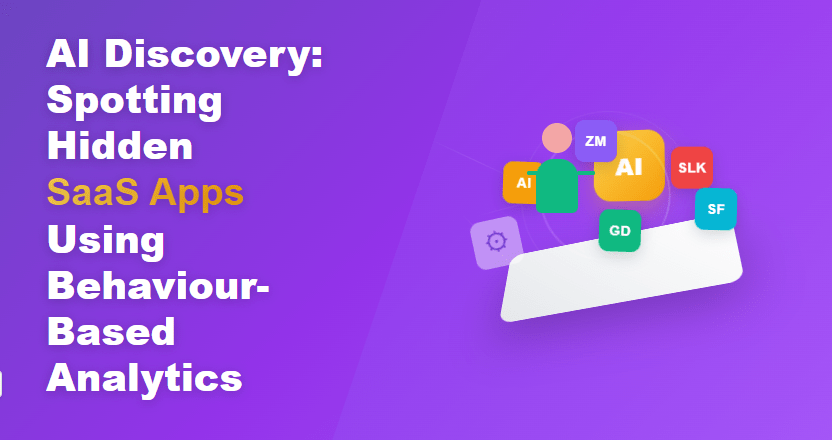 AI Discovery: Spotting Hidden SaaS Apps Using Behaviour-Based Analytics

ZM
AI
AI
SLK
SF
GD